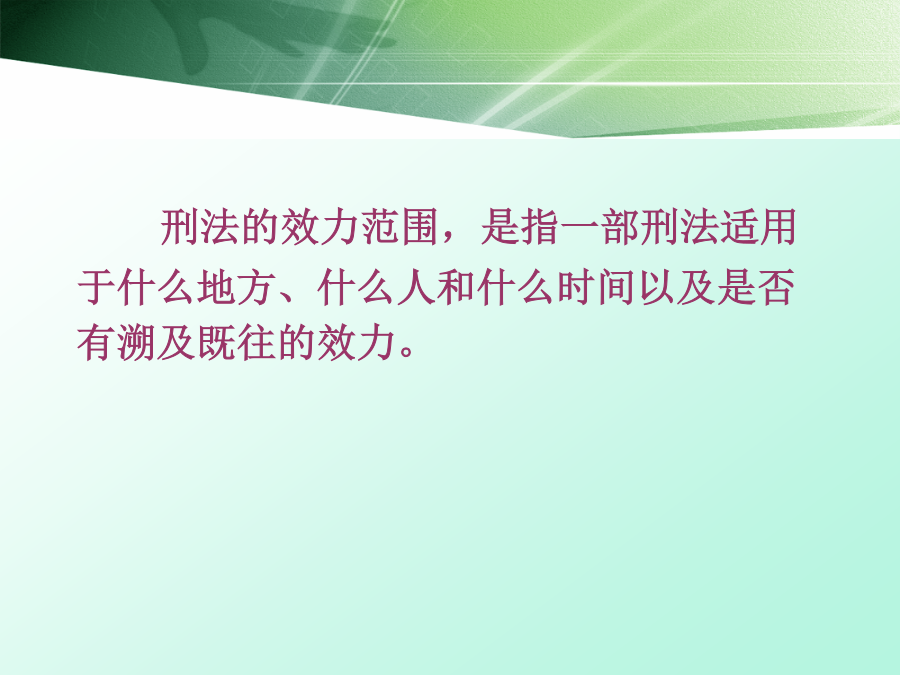 刑法的效力范围，是指一部刑法适用于什么地方、什么人和什么时间以及是否有溯及既往的效力。